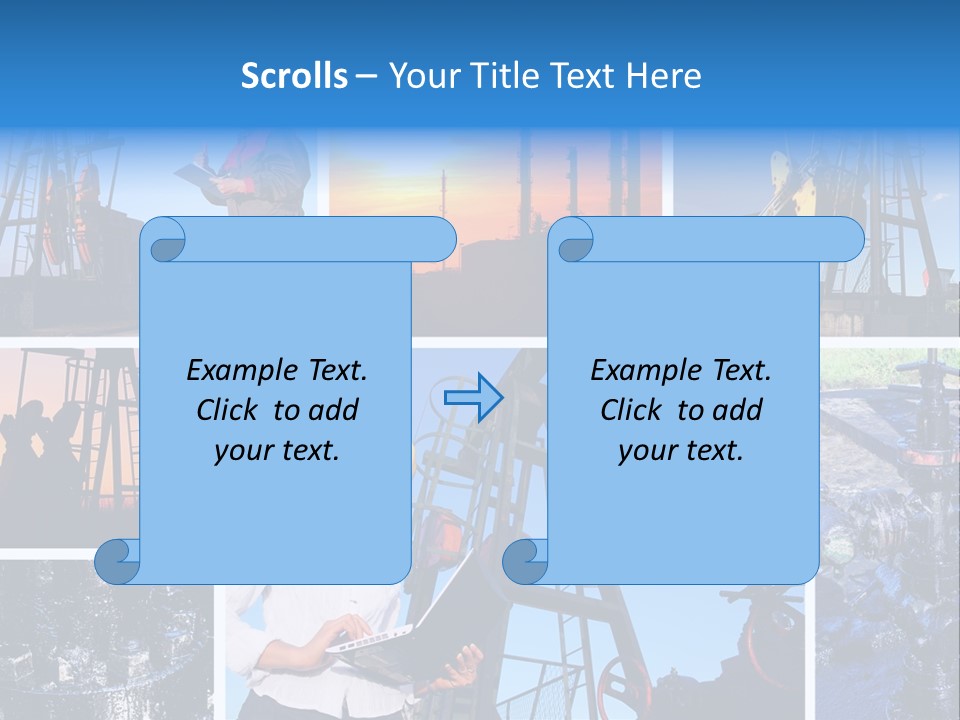 Scrolls – Your Title Text Here

Example Text. Click to add your text.

Example Text. Click to add your text.